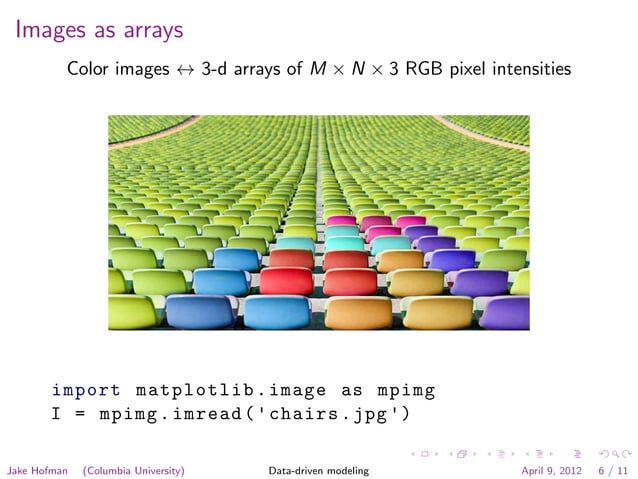 Images as arrays

Color images $\leftrightarrow$ 3-d arrays of $M \times N \times 3$ RGB pixel intensities

import matplotlib.image as mpimg
I = mpimg.imread('chairs.jpg')

Jake Hofman (Columbia University) Data-driven modeling April 9, 2012 6 / 11